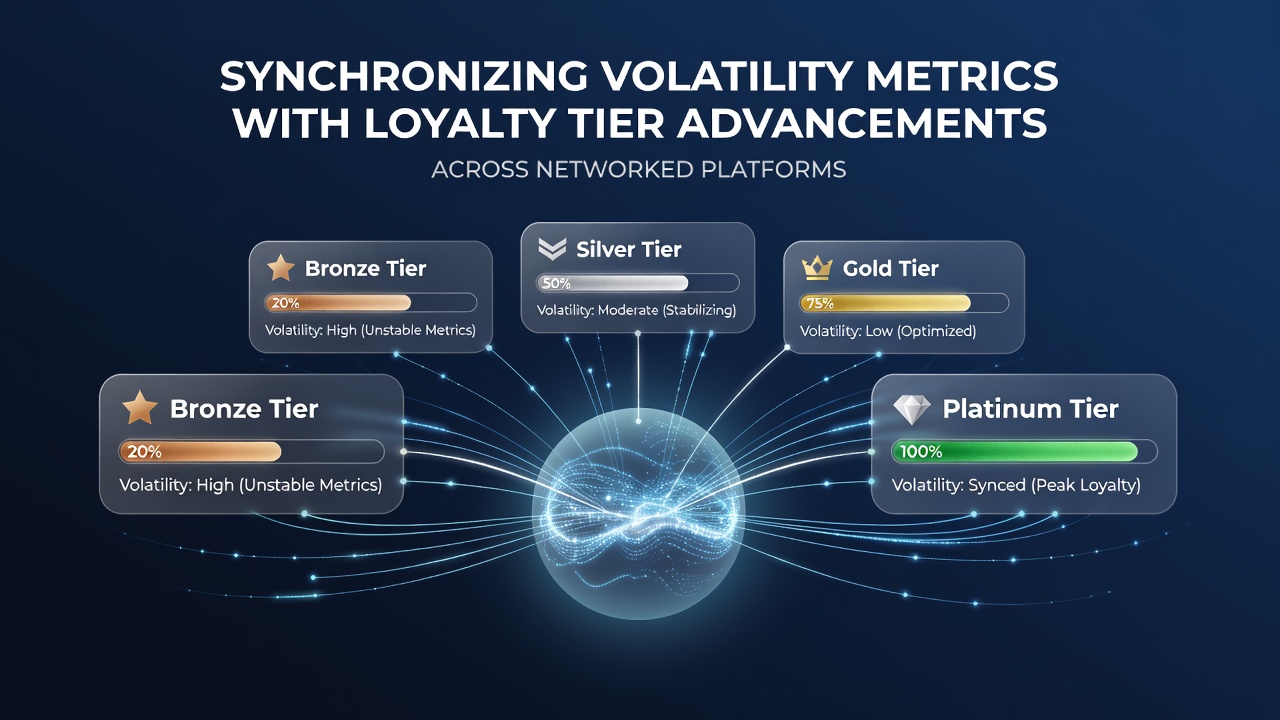 SYNCHRONIZING VOLATILITY METRICS WITH LOYALTY TIER ADVANCEMENTS

ACROSS NETWORKED PLATFORMS

Bronze Tier
20%
Volatility: High (Unstable Metrics)

Silver Tier
50%
Volatility: Moderate (Stabilizing)

Gold Tier
75%
Volatility: Low (Optimized)

Bronze Tier
20%
Volatility: High (Unstable Metrics)

Platinum Tier
100%
Volatility: Synced (Peak Loyalty)